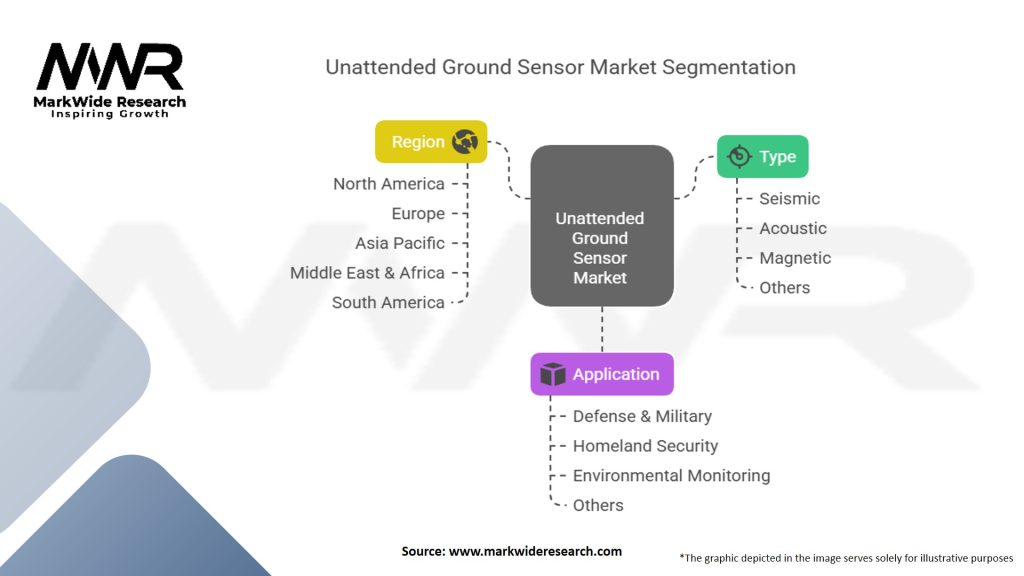 MWR
MarkWide Research
Inspiring Growth

Unattended Ground Sensor Market Segmentation

Region
North America
Europe
Asia Pacific
Middle East & Africa
South America

Unattended Ground Sensor Market

Type
Seismic
Acoustic
Magnetic
Others

Application
Defense & Military
Homeland Security
Environmental Monitoring
Others

Source: www.markwideresearch.com

*The graphic depicted in the image serves solely for illustrative purposes